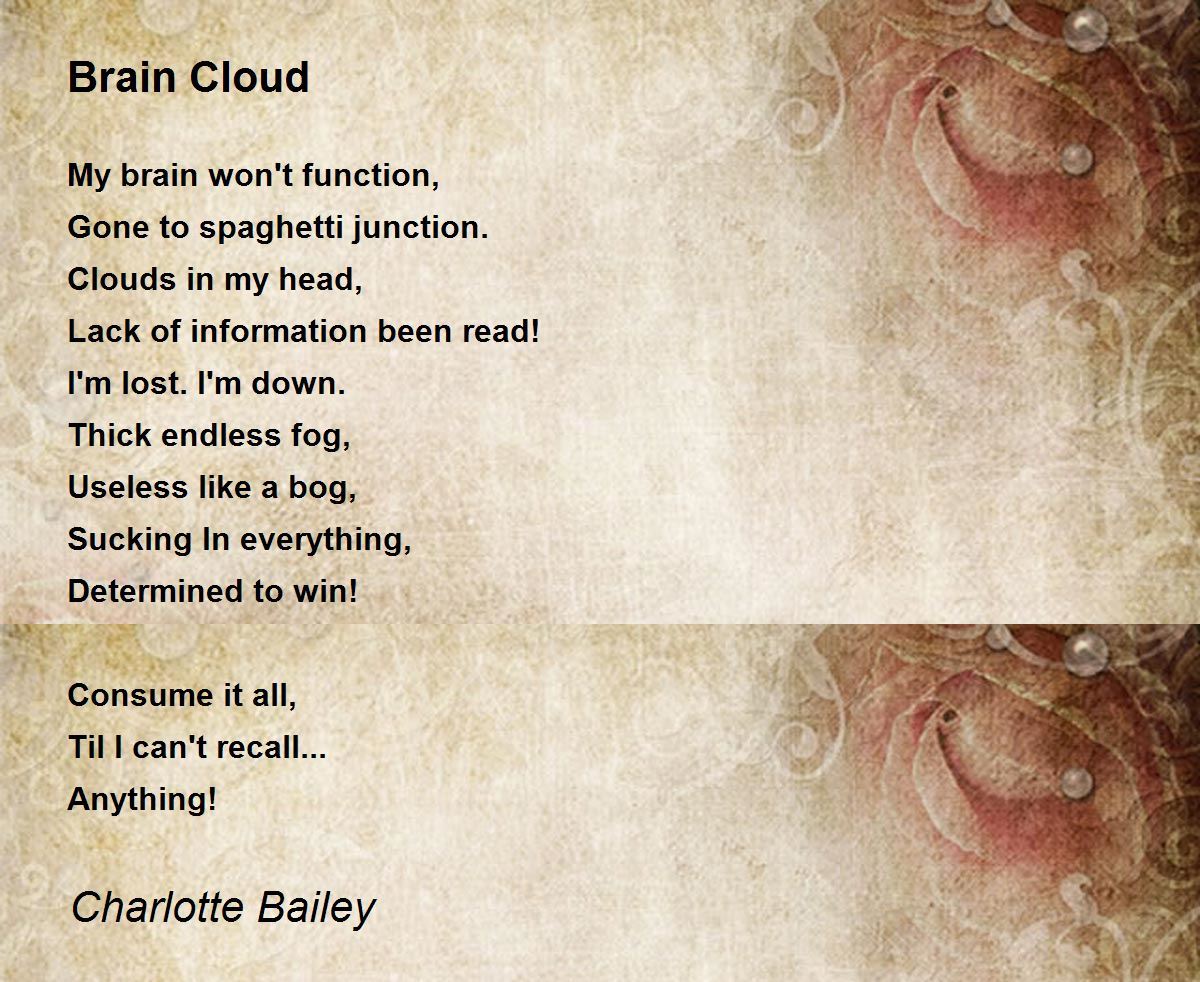 Brain Cloud

My brain won't function,
Gone to spaghetti junction.
Clouds in my head,
Lack of information been read!
I'm lost. I'm down.
Thick endless fog,
Useless like a bog,
Sucking In everything,
Determined to win!

Consume it all,
Til I can't recall...
Anything!

Charlotte Bailey